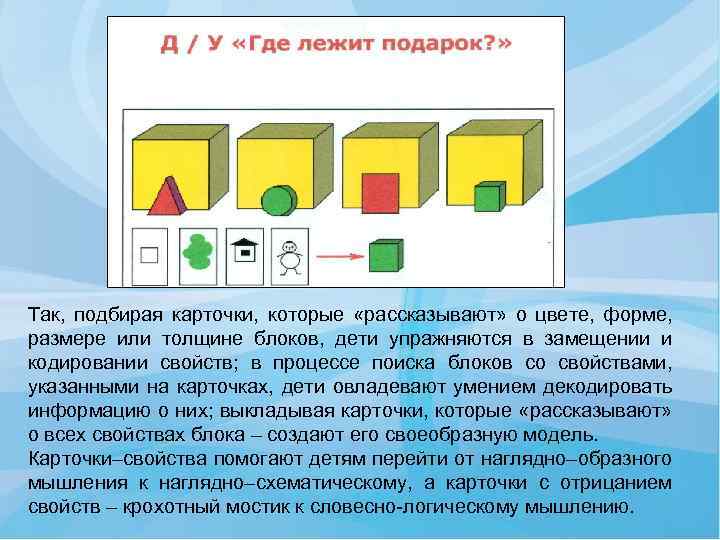 Д / У «Где лежит подарок?»

Так, подбирая карточки, которые «рассказывают» о цвете, форме, размере или толщине блоков, дети упражняются в замещении и кодировании свойств; в процессе поиска блоков со свойствами, указанными на карточках, дети овладевают умением декодировать информацию о них; выкладывая карточки, которые «рассказывают» о всех свойствах блока – создают его своеобразную модель.
Карточки–свойства помогают детям перейти от наглядно–образного мышления к наглядно–схематическому, а карточки с отрицанием свойств – крохотный мостик к словесно-логическому мышлению.